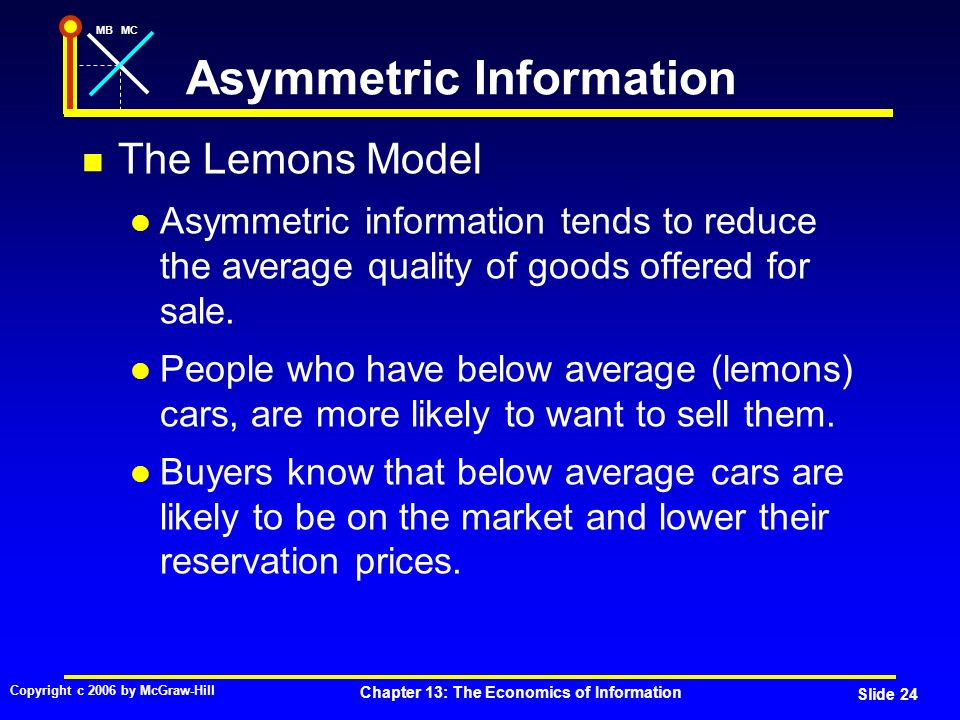 MB MC

Asymmetric Information

The Lemons Model

Asymmetric information tends to reduce the average quality of goods offered for sale.

People who have below average (lemons) cars, are more likely to want to sell them.

Buyers know that below average cars are likely to be on the market and lower their reservation prices.

Copyright c 2006 by McGraw-Hill

Chapter 13: The Economics of Information

Slide 24